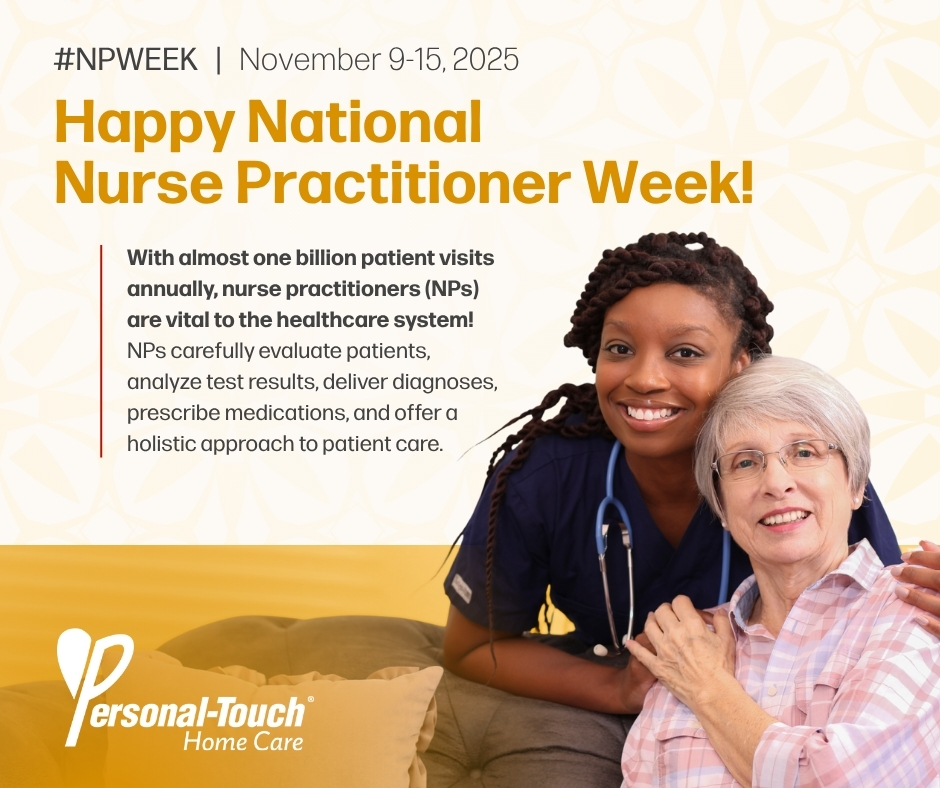 #NPWEEK | November 9-15, 2025

Happy National Nurse Practitioner Week!

With almost one billion patient visits annually, nurse practitioners (NPs) are vital to the healthcare system! NPs carefully evaluate patients, analyze test results, deliver diagnoses, prescribe medications, and offer a holistic approach to patient care.

Personal-Touch® Home Care